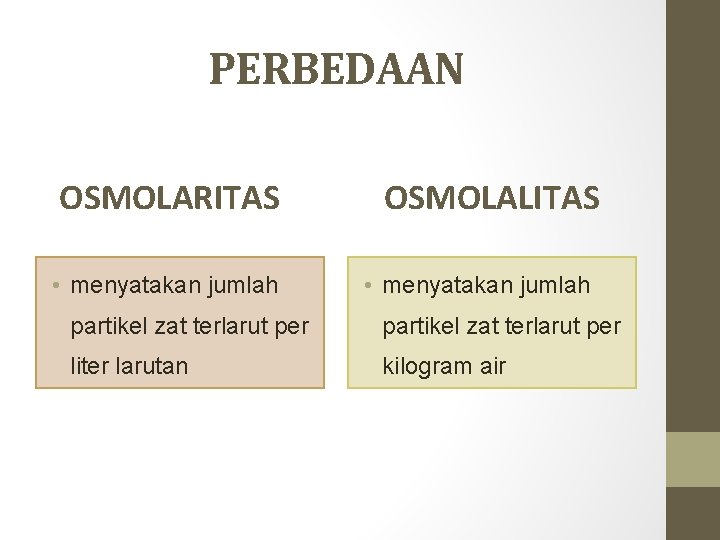 PERBEDAAN

OSMOLARITAS

• menyatakan jumlah partikel zat terlarut per liter larutan

OSMOLALITAS

• menyatakan jumlah partikel zat terlarut per kilogram air